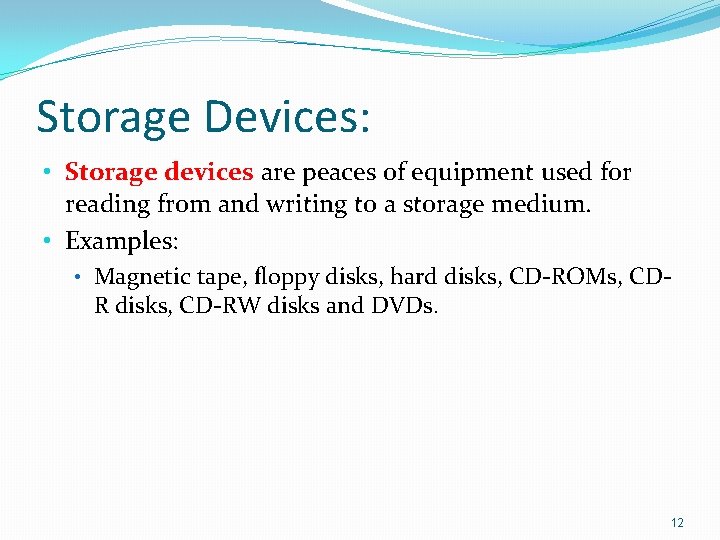 Storage Devices:

• Storage devices are peaces of equipment used for reading from and writing to a storage medium.
• Examples:
 • Magnetic tape, floppy disks, hard disks, CD-ROMs, CD-R disks, CD-RW disks and DVDs.

12